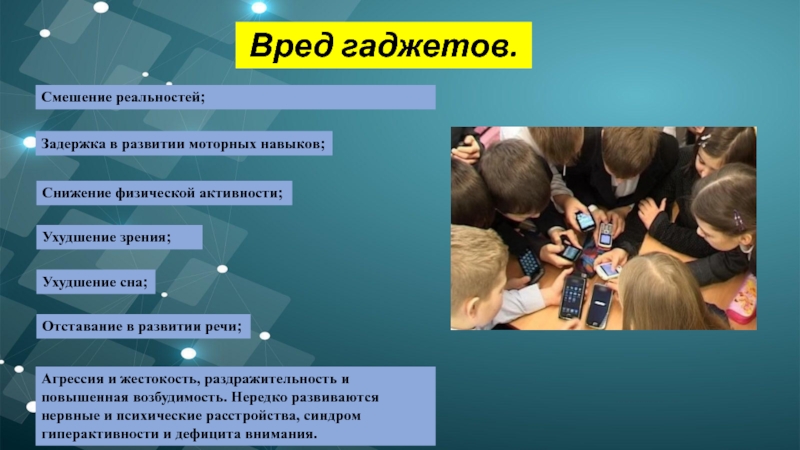 Вред гаджетов.

Смешение реальностей;

Задержка в развитии моторных навыков;

Снижение физической активности;

Ухудшение зрения;

Ухудшение сна;

Отставание в развитии речи;

Агрессия и жестокость, раздражительность и повышенная возбудимость. Нередко развиваются нервные и психические расстройства, синдром гиперактивности и дефицита внимания.